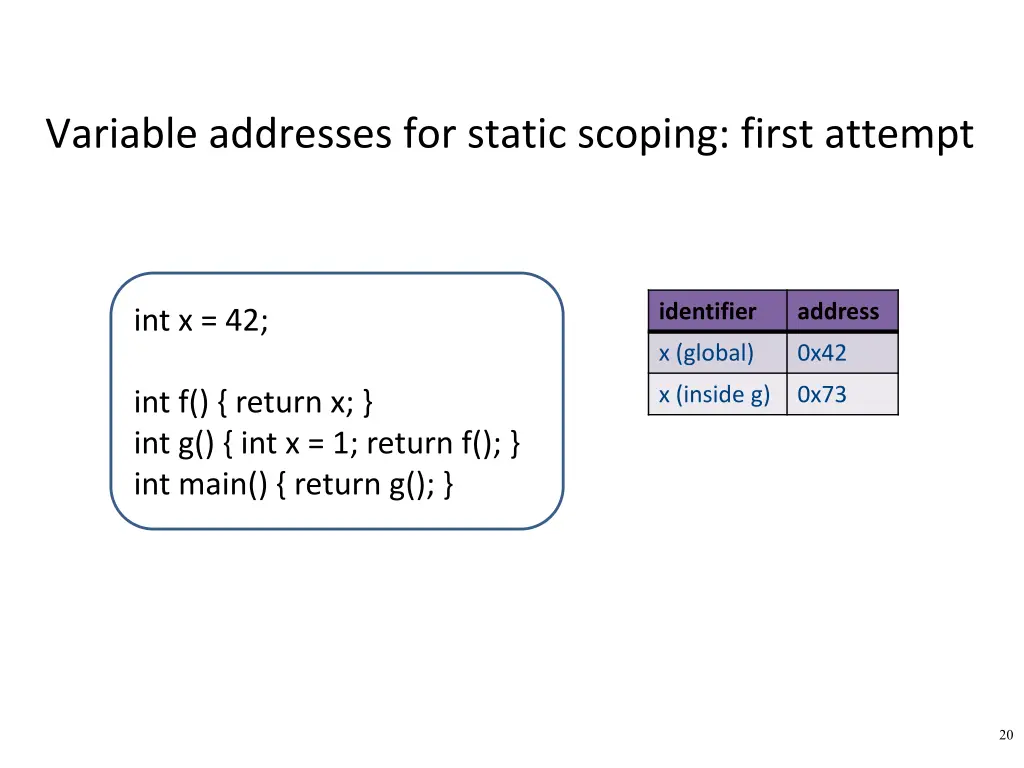 Variable addresses for static scoping: first attempt

int x = 42;

int f() { return x; }
int g() { int x = 1; return f(); }
int main() { return g(); }

| identifier | address |
|---|---|
| x (global) | 0x42 |
| x (inside g) | 0x73 |

20